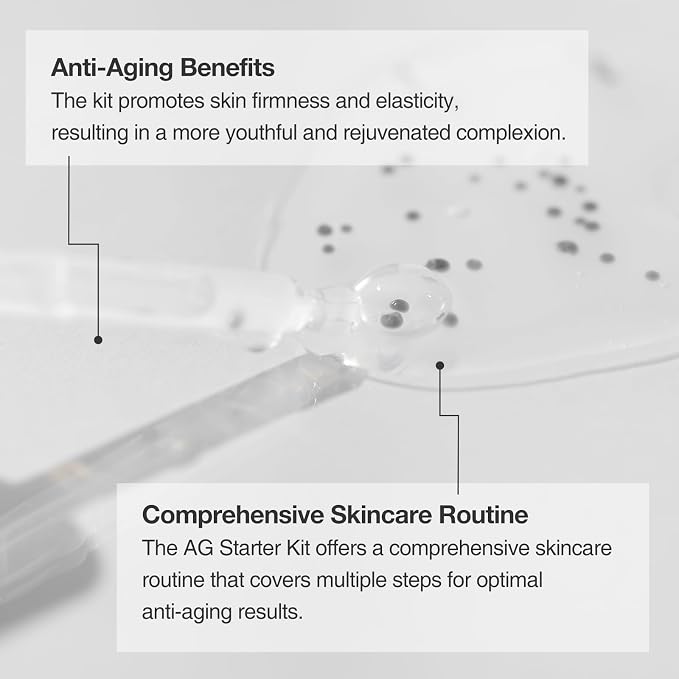 Anti-Aging Benefits

The kit promotes skin firmness and elasticity, resulting in a more youthful and rejuvenated complexion.

Comprehensive Skincare Routine

The AG Starter Kit offers a comprehensive skincare routine that covers multiple steps for optimal anti-aging results.